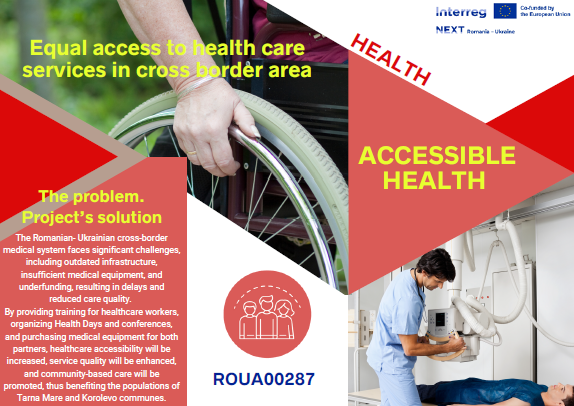 Interreg
Co-funded by the European Union
NEXT Romania - Ukraine

Equal access to health care services in cross border area

HEALTH

ACCESSIBLE HEALTH

The problem. Project's solution

The Romanian- Ukrainian cross-border medical system faces significant challenges, including outdated infrastructure, insufficient medical equipment, and underfunding, resulting in delays and reduced care quality.
By providing training for healthcare workers, organizing Health Days and conferences, and purchasing medical equipment for both partners, healthcare accessibility will be increased, service quality will be enhanced, and community-based care will be promoted, thus benefiting the populations of Tarna Mare and Korolevo communes.

ROUA00287